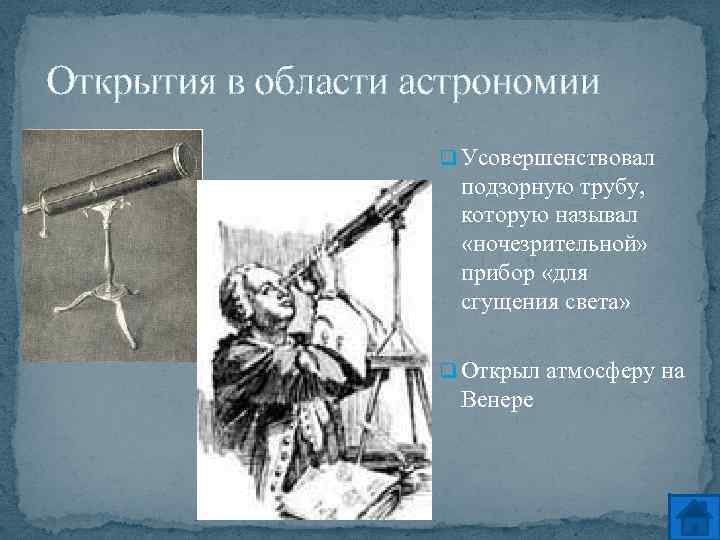 Открытия в области астрономии

Усовершенствовал подзорную трубу, которую называл «ночезрительной» прибор «для сгущения света»

Открыл атмосферу на Венере